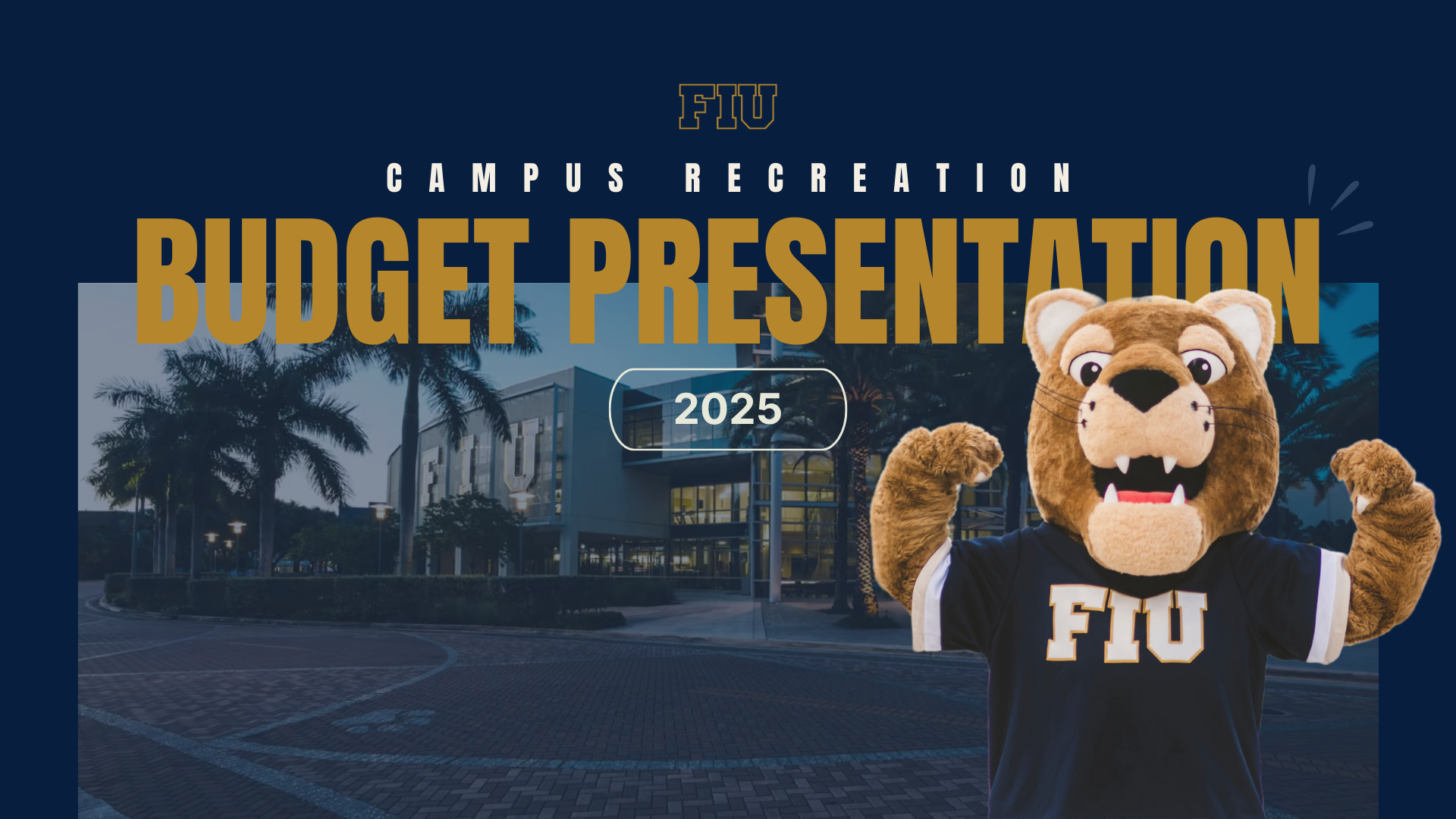 FIU

CAMPUS RECREATION

BUDGET PRESENTATION

2025

FIU

FIU